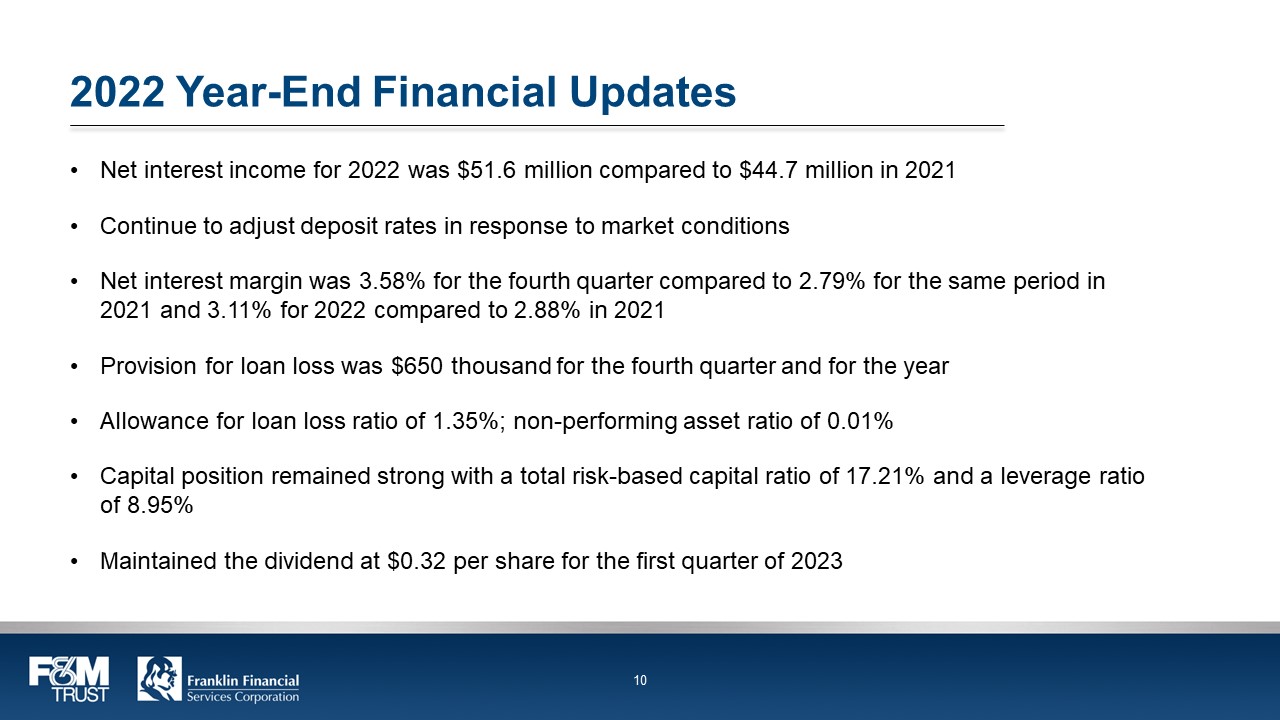 2022 Year-End Financial Updates

• Net interest income for 2022 was \$51.6 million compared to \$44.7 million in 2021

• Continue to adjust deposit rates in response to market conditions

• Net interest margin was 3.58% for the fourth quarter compared to 2.79% for the same period in 2021 and 3.11% for 2022 compared to 2.88% in 2021

• Provision for loan loss was \$650 thousand for the fourth quarter and for the year

• Allowance for loan loss ratio of 1.35%; non-performing asset ratio of 0.01%

• Capital position remained strong with a total risk-based capital ratio of 17.21% and a leverage ratio of 8.95%

• Maintained the dividend at \$0.32 per share for the first quarter of 2023

F&M TRUST

Franklin Financial Services Corporation

10